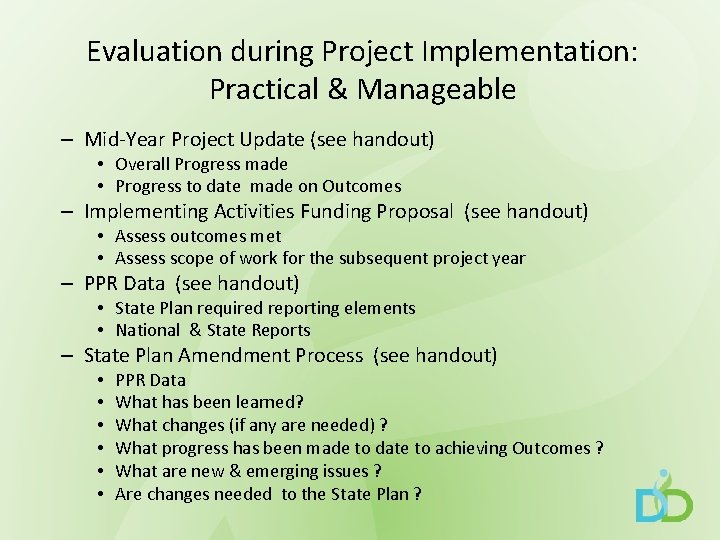 Evaluation during Project Implementation: Practical & Manageable

– Mid-Year Project Update (see handout)
  • Overall Progress made
  • Progress to date made on Outcomes
– Implementing Activities Funding Proposal (see handout)
  • Assess outcomes met
  • Assess scope of work for the subsequent project year
– PPR Data (see handout)
  • State Plan required reporting elements
  • National & State Reports
– State Plan Amendment Process (see handout)
  • PPR Data
  • What has been learned?
  • What changes (if any are needed) ?
  • What progress has been made to date to achieving Outcomes ?
  • What are new & emerging issues ?
  • Are changes needed to the State Plan ?

DD